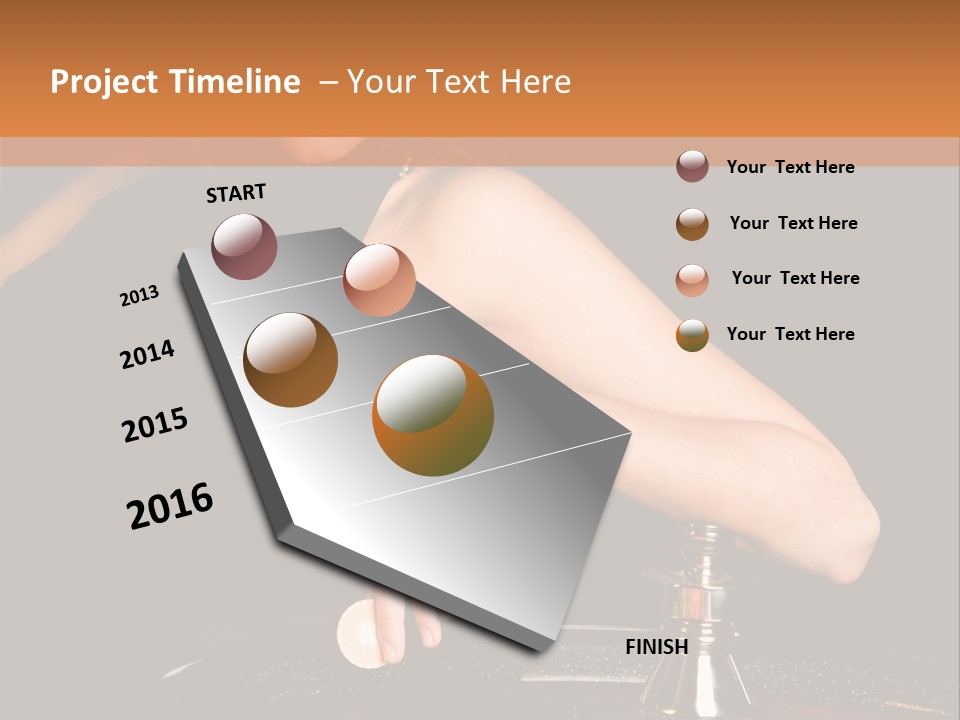 Project Timeline – Your Text Here

START

2013

2014

2015

2016

FINISH

Your Text Here

Your Text Here

Your Text Here

Your Text Here